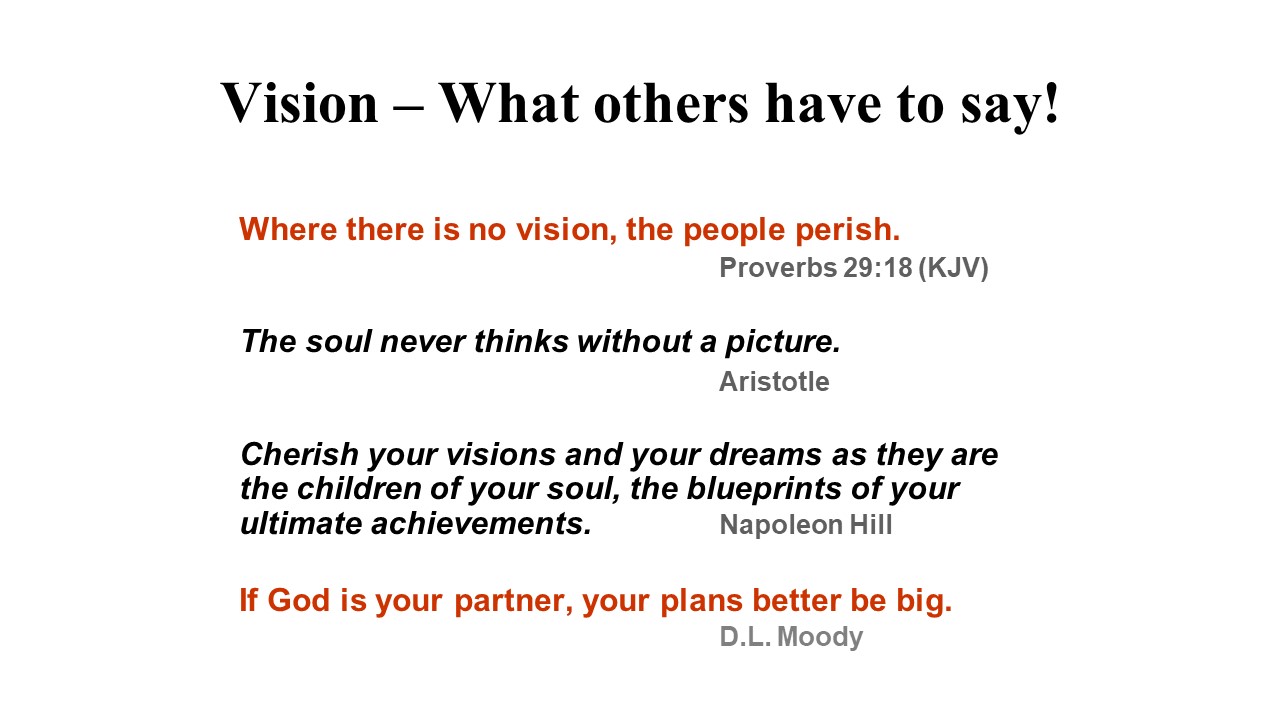 Vision – What others have to say!

Where there is no vision, the people perish.
Proverbs 29:18 (KJV)

The soul never thinks without a picture.
Aristotle

Cherish your visions and your dreams as they are the children of your soul, the blueprints of your ultimate achievements. Napoleon Hill

If God is your partner, your plans better be big.
D.L. Moody